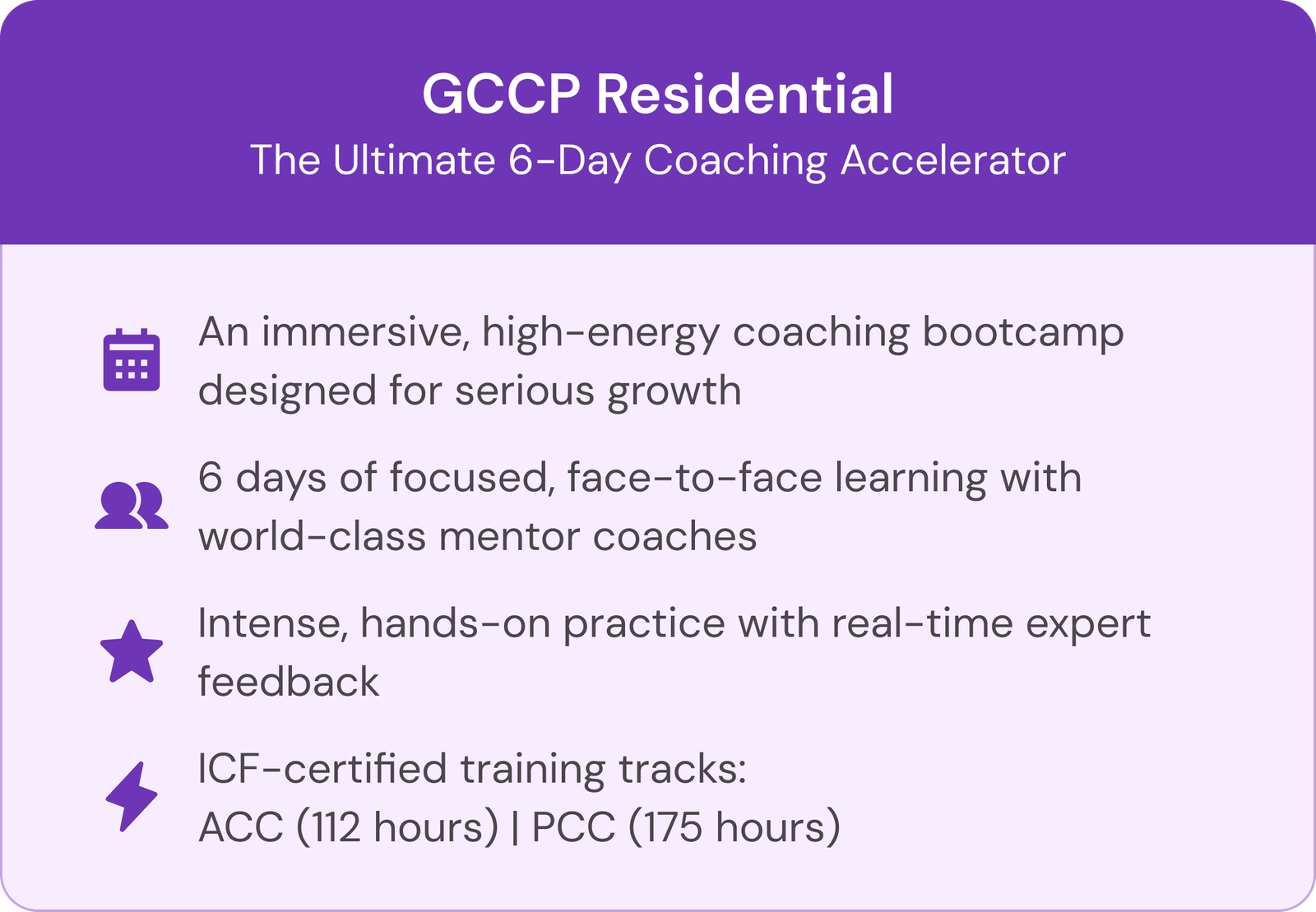 GCCP Residential
The Ultimate 6-Day Coaching Accelerator

An immersive, high-energy coaching bootcamp designed for serious growth

6 days of focused, face-to-face learning with world-class mentor coaches

Intense, hands-on practice with real-time expert feedback

ICF-certified training tracks:
ACC (112 hours) | PCC (175 hours)